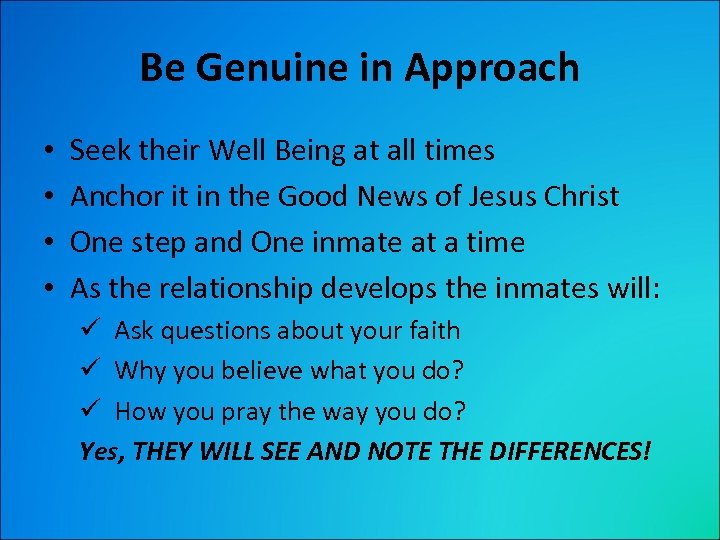 Be Genuine in Approach

• Seek their Well Being at all times
• Anchor it in the Good News of Jesus Christ
• One step and One inmate at a time
• As the relationship develops the inmates will:
✓ Ask questions about your faith
✓ Why you believe what you do?
✓ How you pray the way you do?
Yes, THEY WILL SEE AND NOTE THE DIFFERENCES!